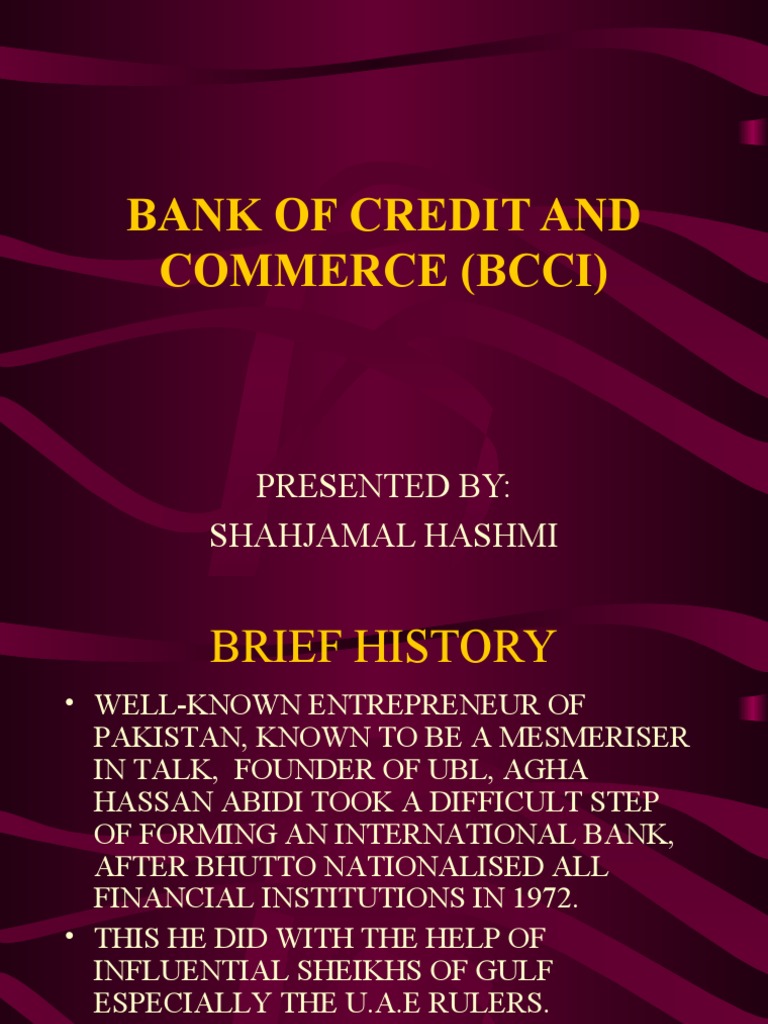 BANK OF CREDIT AND COMMERCE (BCCI)

PRESENTED BY:
SHAHJAMAL HASHMI

BRIEF HISTORY

• WELL-KNOWN ENTREPRENEUR OF PAKISTAN, KNOWN TO BE A MESMERISER IN TALK, FOUNDER OF UBL, AGHA HASSAN ABIDI TOOK A DIFFICULT STEP OF FORMING AN INTERNATIONAL BANK, AFTER BHUTTO NATIONALISED ALL FINANCIAL INSTITUTIONS IN 1972.
• THIS HE DID WITH THE HELP OF INFLUENTIAL SHEIKHS OF GULF ESPECIALLY THE U.A.E RULERS.